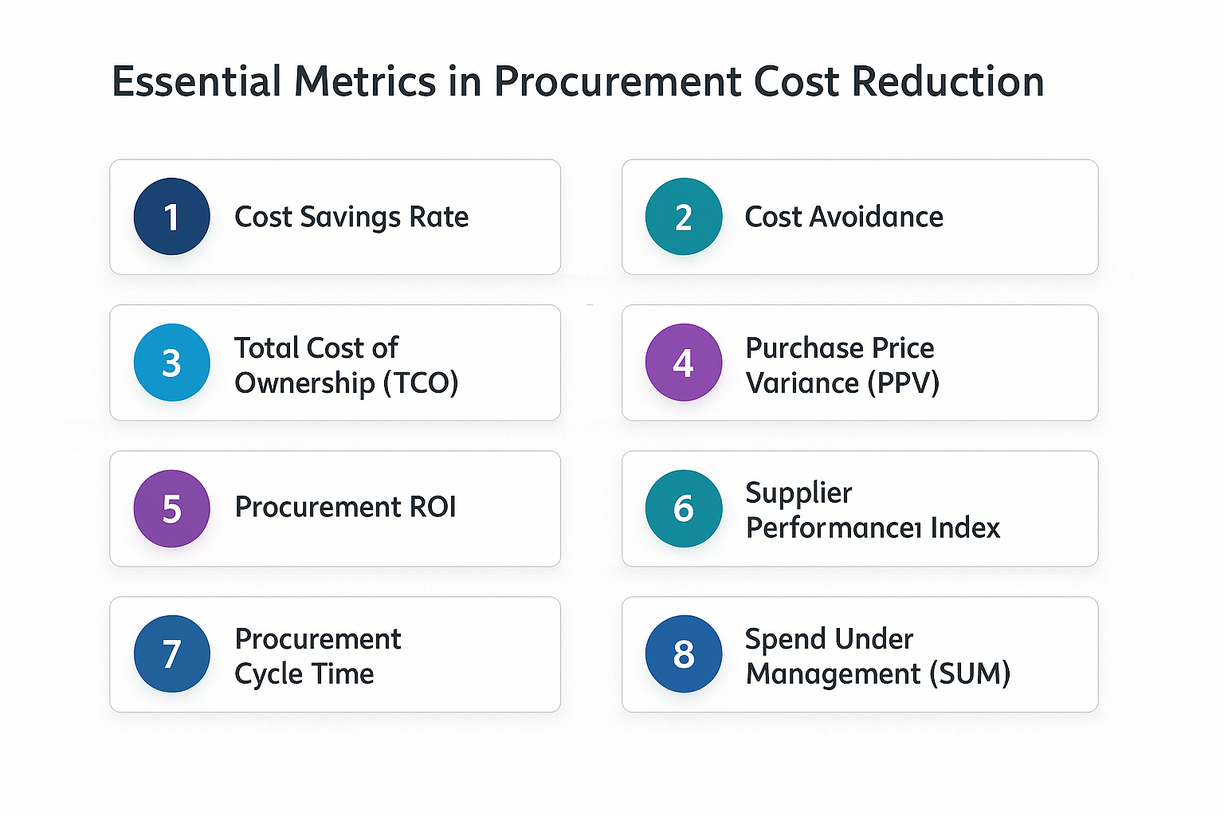 Essential Metrics in Procurement Cost Reduction

1 Cost Savings Rate

2 Cost Avoidance

3 Total Cost of Ownership (TCO)

4 Purchase Price Variance (PPV)

5 Procurement ROI

6 Supplier Performance1 Index

7 Procurement Cycle Time

8 Spend Under Management (SUM)